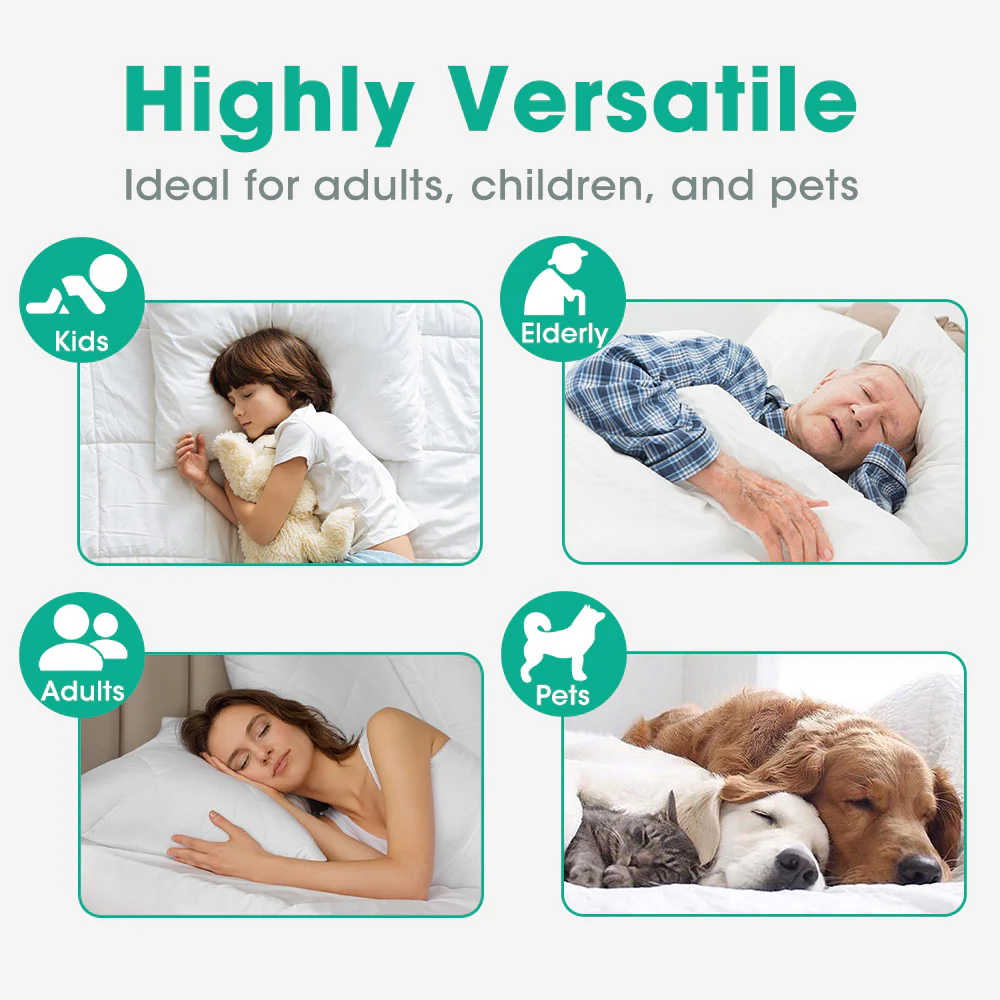 Highly Versatile

Ideal for adults, children, and pets

Kids

Elderly

Adults

Pets